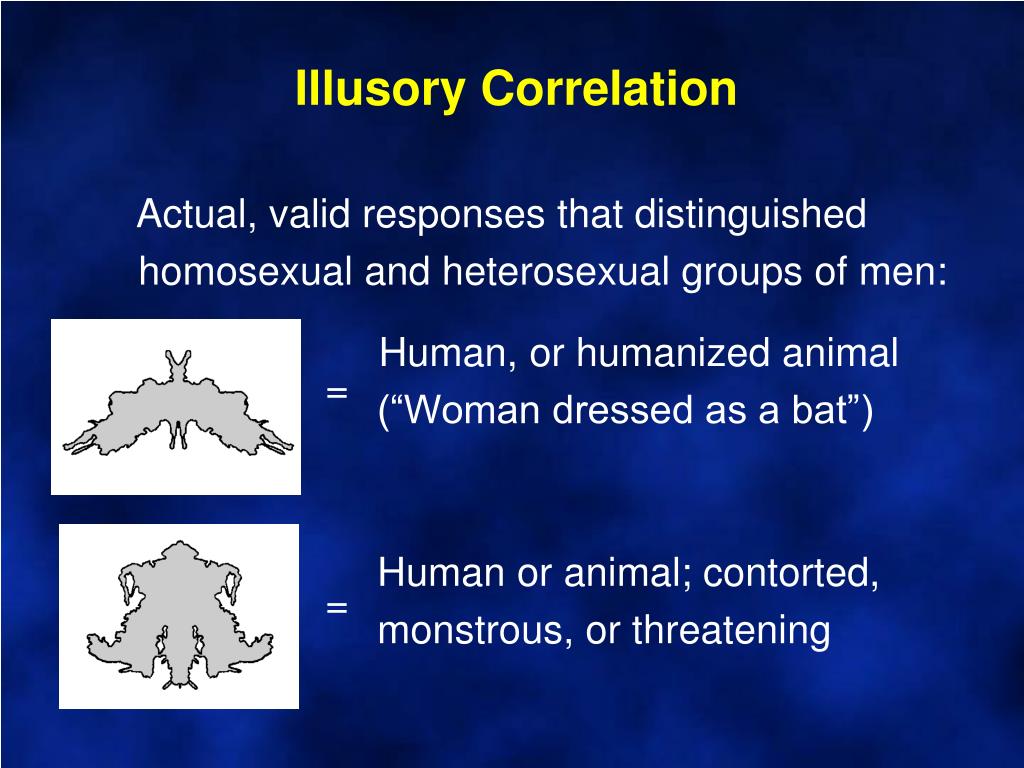 Illusory Correlation

Actual, valid responses that distinguished homosexual and heterosexual groups of men:

= Human, or humanized animal (“Woman dressed as a bat”)

= Human or animal; contorted, monstrous, or threatening